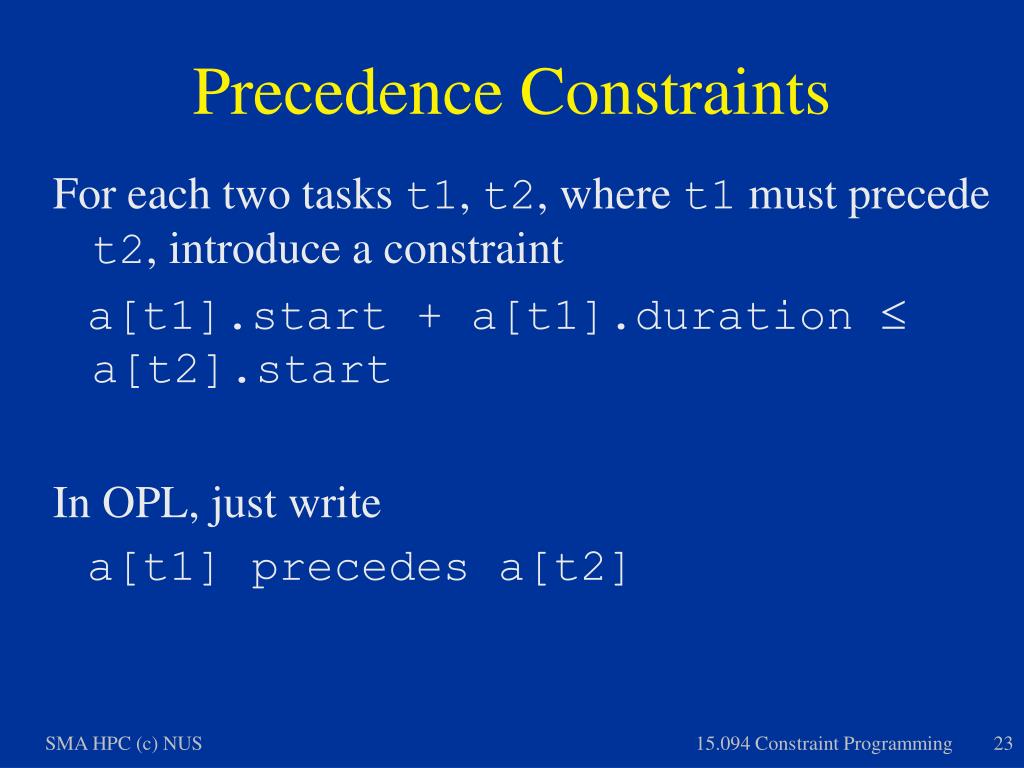 Precedence Constraints

For each two tasks t1, t2, where t1 must precede t2, introduce a constraint

a[t1].start + a[t1].duration ≤ a[t2].start

In OPL, just write

a[t1] precedes a[t2]

SMA HPC (c) NUS

15.094 Constraint Programming

23